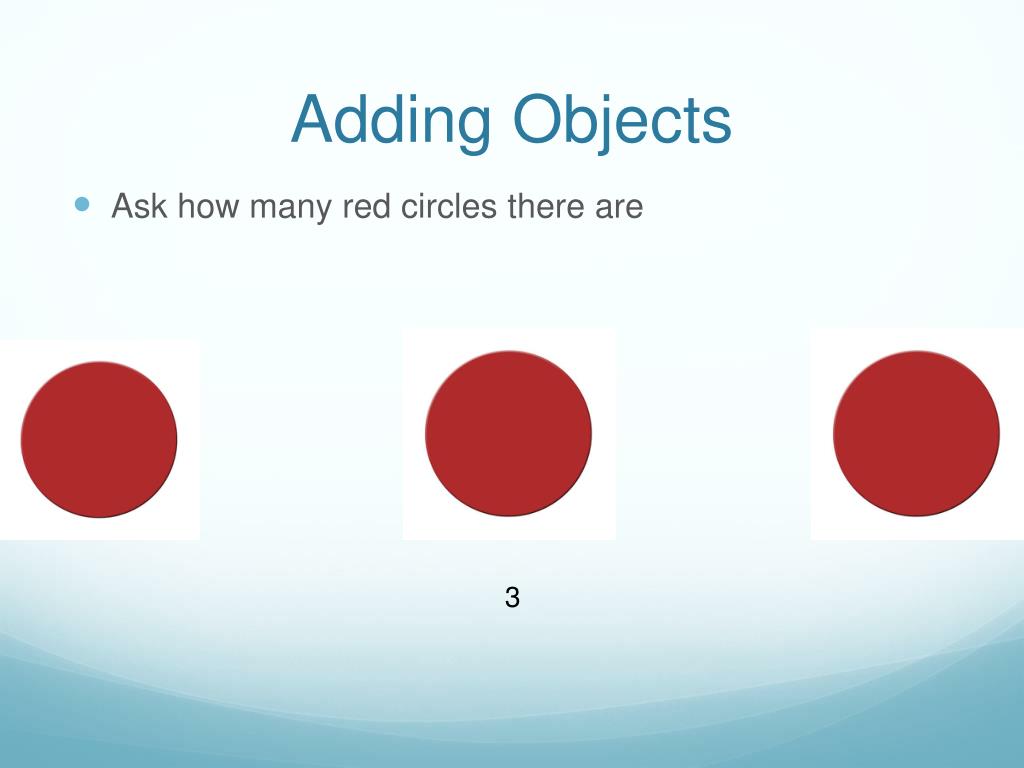 Adding Objects

Ask how many red circles there are

3